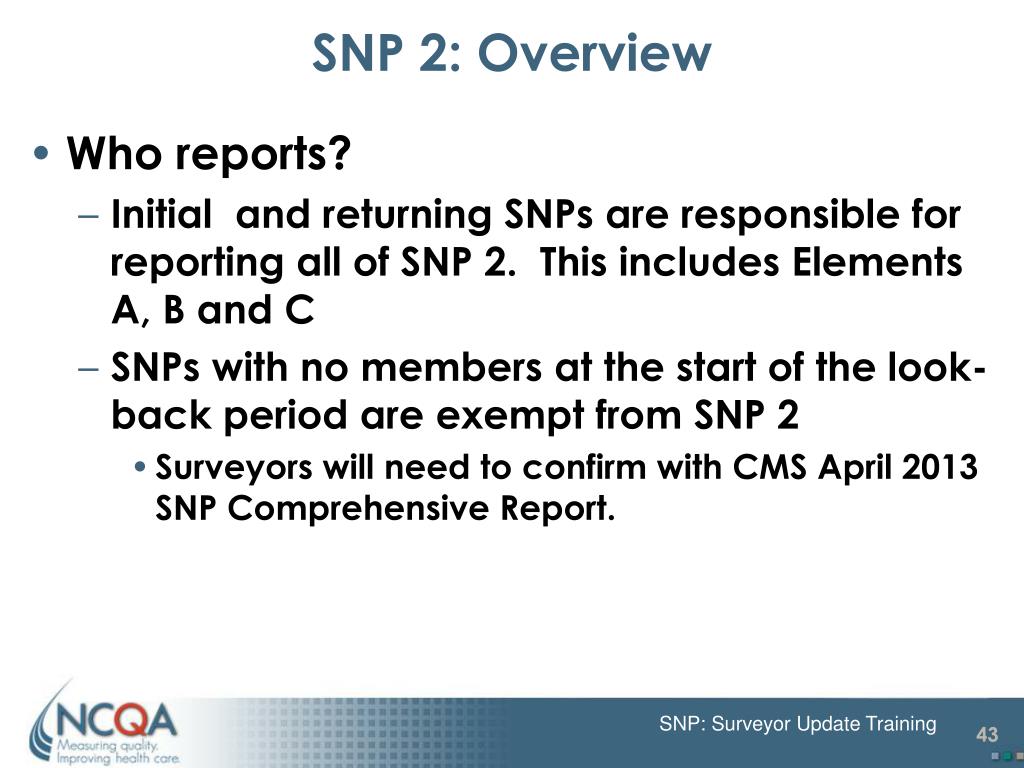 SNP 2: Overview

• Who reports?

– Initial and returning SNPs are responsible for reporting all of SNP 2. This includes Elements A, B and C

– SNPs with no members at the start of the look-back period are exempt from SNP 2

• Surveyors will need to confirm with CMS April 2013 SNP Comprehensive Report.

NCQA
Measuring quality.
Improving health care.

SNP: Surveyor Update Training

43